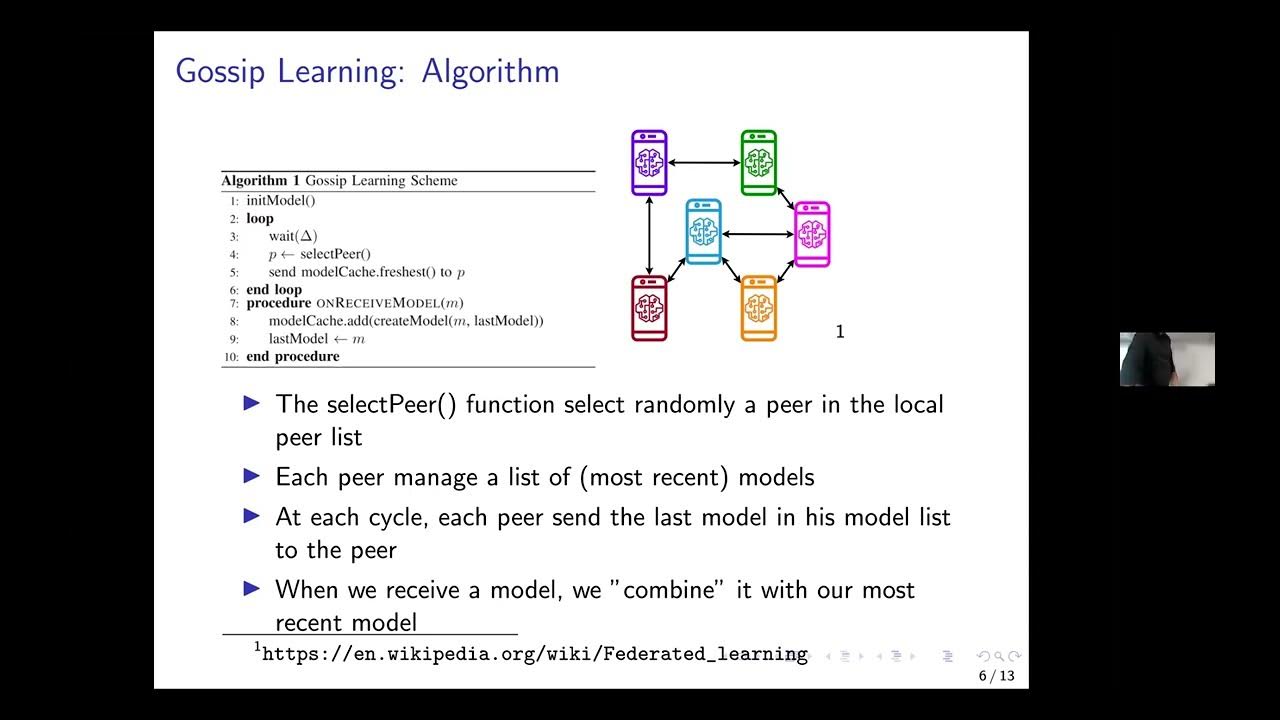 Gossip Learning: Algorithm

**Algorithm 1** Gossip Learning Scheme
1: initModel()
2: **loop**
3: wait($\Delta$)
4: $p \leftarrow$ selectPeer()
5: send modelCache.freshest() to $p$
6: **end loop**
7: **procedure** ONRECEIVEMODEL($m$)
8: modelCache.add(createModel($m$, lastModel))
9: lastModel $\leftarrow m$
10: **end procedure**

1

▶ The selectPeer() function select randomly a peer in the local peer list

▶ Each peer manage a list of (most recent) models

▶ At each cycle, each peer send the last model in his model list to the peer

▶ When we receive a model, we "combine" it with our most recent model

$^1$https://en.wikipedia.org/wiki/Federated_learning

6 / 13